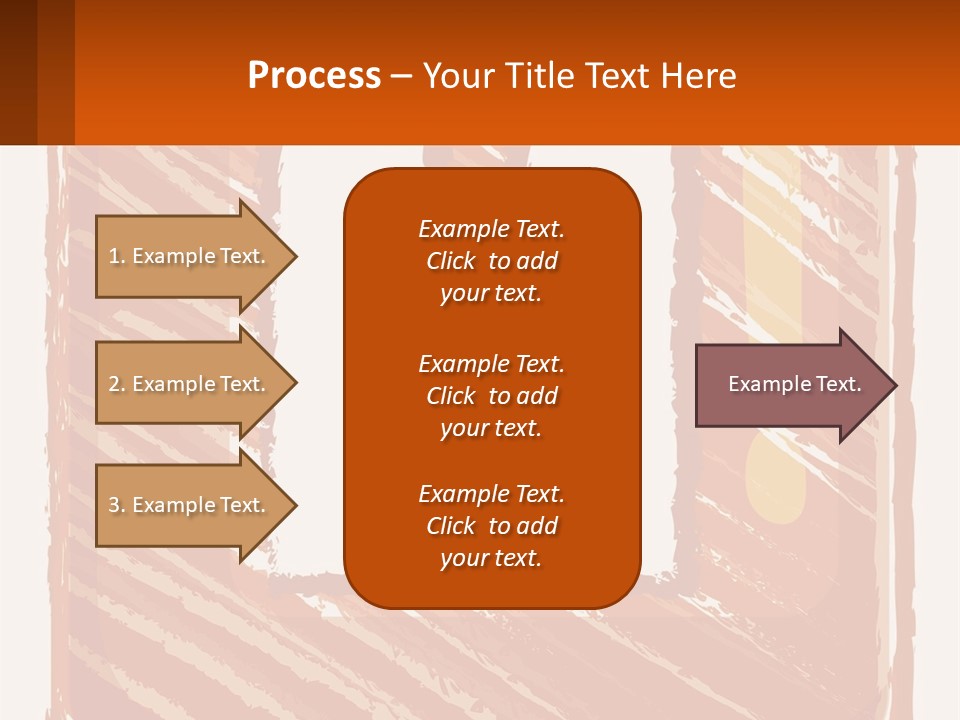 Process – Your Title Text Here

1. Example Text.

2. Example Text.

3. Example Text.

Example Text. Click to add your text.

Example Text. Click to add your text.

Example Text. Click to add your text.

Example Text.